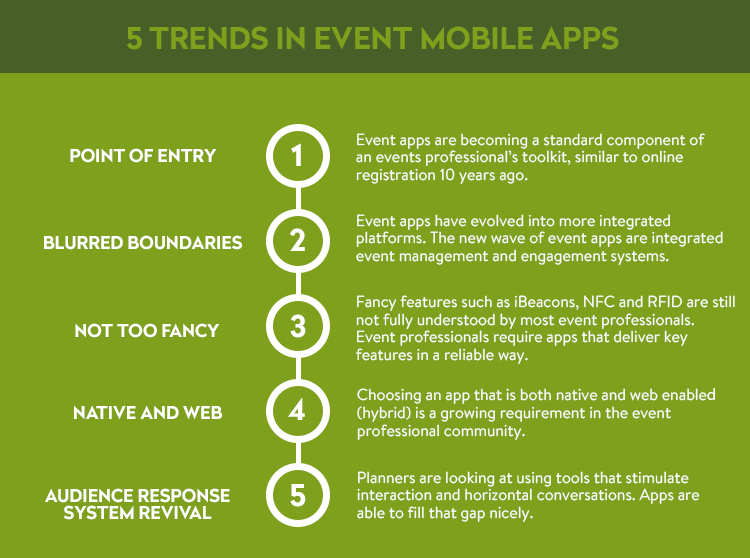 5 TRENDS IN EVENT MOBILE APPS

POINT OF ENTRY

1

Event apps are becoming a standard component of an events professional's toolkit, similar to online registration 10 years ago.

BLURRED BOUNDARIES

2

Event apps have evolved into more integrated platforms. The new wave of event apps are integrated event management and engagement systems.

NOT TOO FANCY

3

Fancy features such as iBeacons, NFC and RFID are still not fully understood by most event professionals. Event professionals require apps that deliver key features in a reliable way.

NATIVE AND WEB

4

Choosing an app that is both native and web enabled (hybrid) is a growing requirement in the event professional community.

AUDIENCE RESPONSE SYSTEM REVIVAL

5

Planners are looking at using tools that stimulate interaction and horizontal conversations. Apps are able to fill that gap nicely.